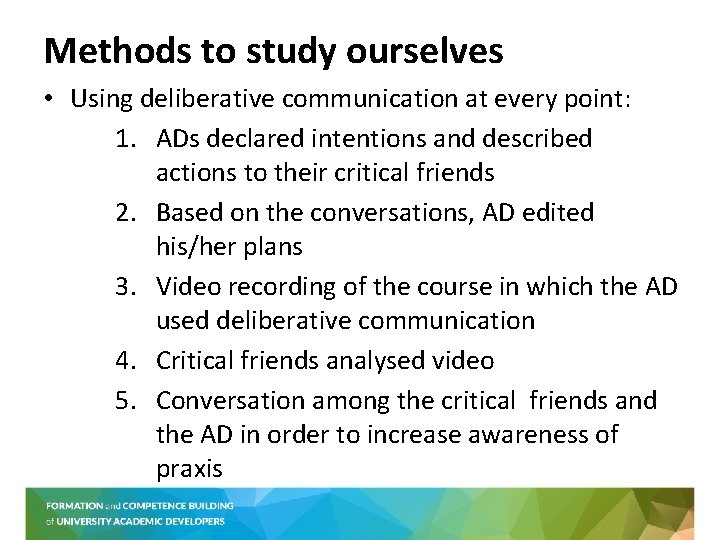 Methods to study ourselves

• Using deliberative communication at every point:

1. ADs declared intentions and described actions to their critical friends
2. Based on the conversations, AD edited his/her plans
3. Video recording of the course in which the AD used deliberative communication
4. Critical friends analysed video
5. Conversation among the critical friends and the AD in order to increase awareness of praxis

FORMATION and COMPETENCE BUILDING of UNIVERSITY ACADEMIC DEVELOPERS